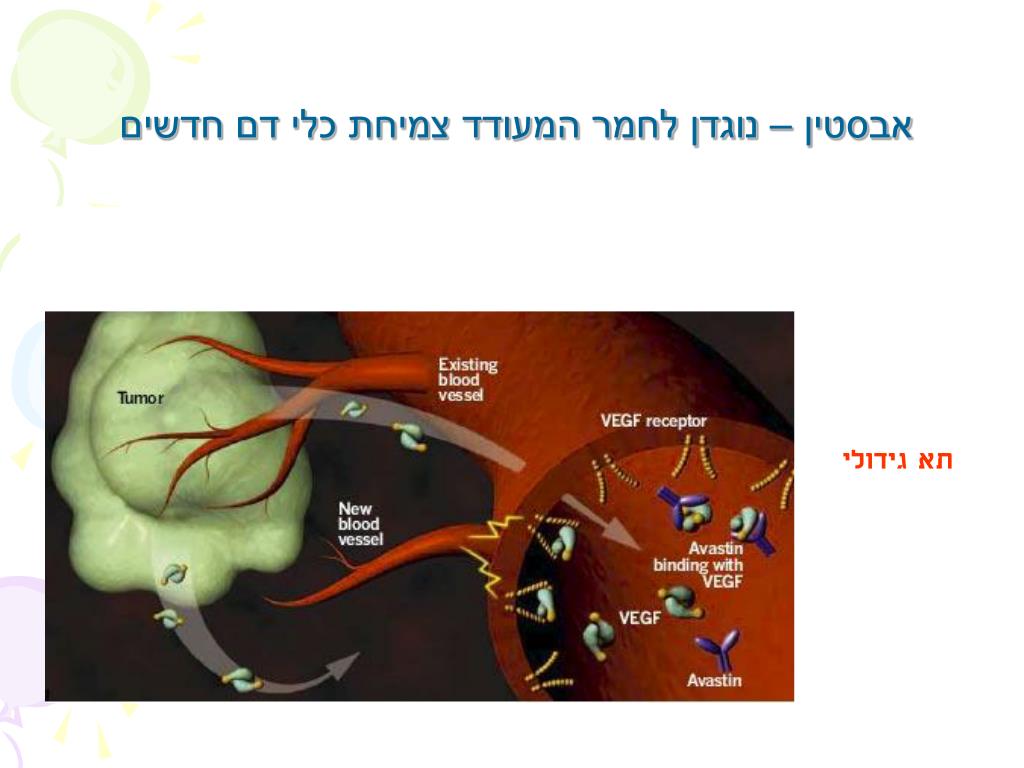 אבסטין – נוגדן לחמר המעודד צמיחת כלי דם חדשים

Tumor

Existing blood vessel

VEGF receptor

New blood vessel

Avastin binding with VEGF

VEGF

Avastin

תא גידולי